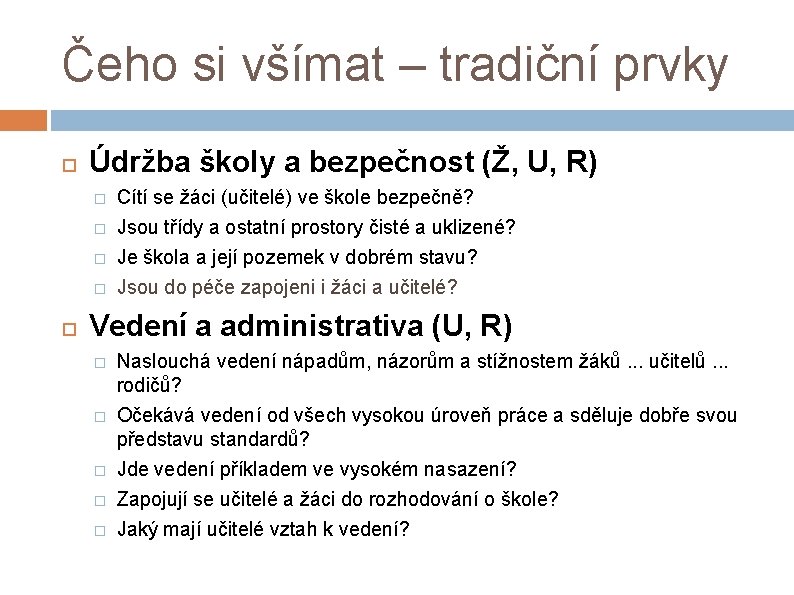 Čeho si všímat – tradiční prvky

Údržba školy a bezpečnost (Ž, U, R)

Cítí se žáci (učitelé) ve škole bezpečně?

Jsou třídy a ostatní prostory čisté a uklizené?

Je škola a její pozemek v dobrém stavu?

Jsou do péče zapojeni i žáci a učitelé?

Vedení a administrativa (U, R)

Naslouchá vedení nápadům, názorům a stížnostem žáků ... učitelů ... rodičů?

Očekává vedení od všech vysokou úroveň práce a sděluje dobře svou představu standardů?

Jde vedení příkladem ve vysokém nasazení?

Zapojují se učitelé a žáci do rozhodování o škole?

Jaký mají učitelé vztah k vedení?